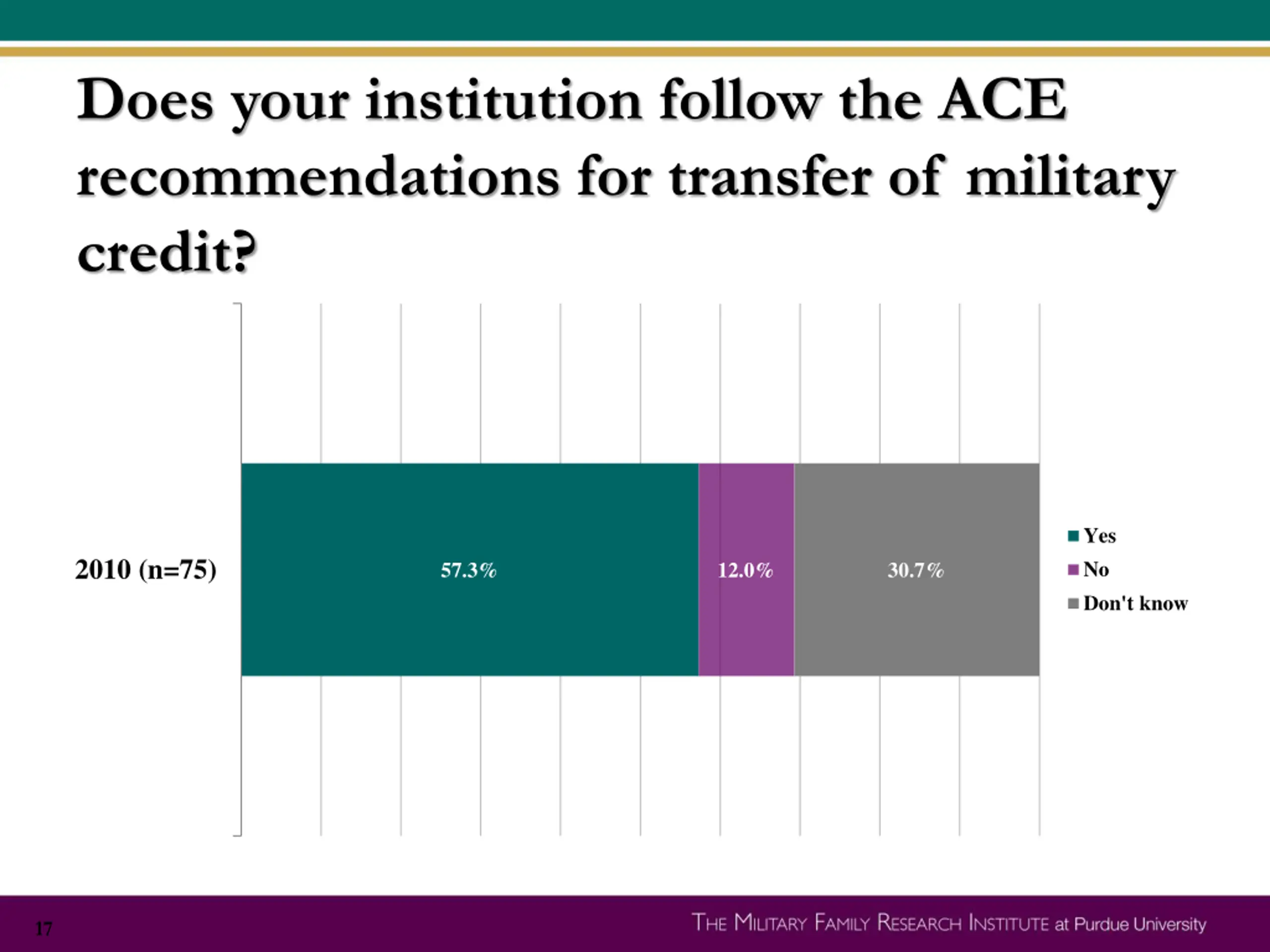 Does your institution follow the ACE recommendations for transfer of military credit?

2010 (n=75)

57.3%

12.0%

30.7%

Yes
No
Don't know

17

THE MILITARY FAMILY RESEARCH INSTITUTE at Purdue University